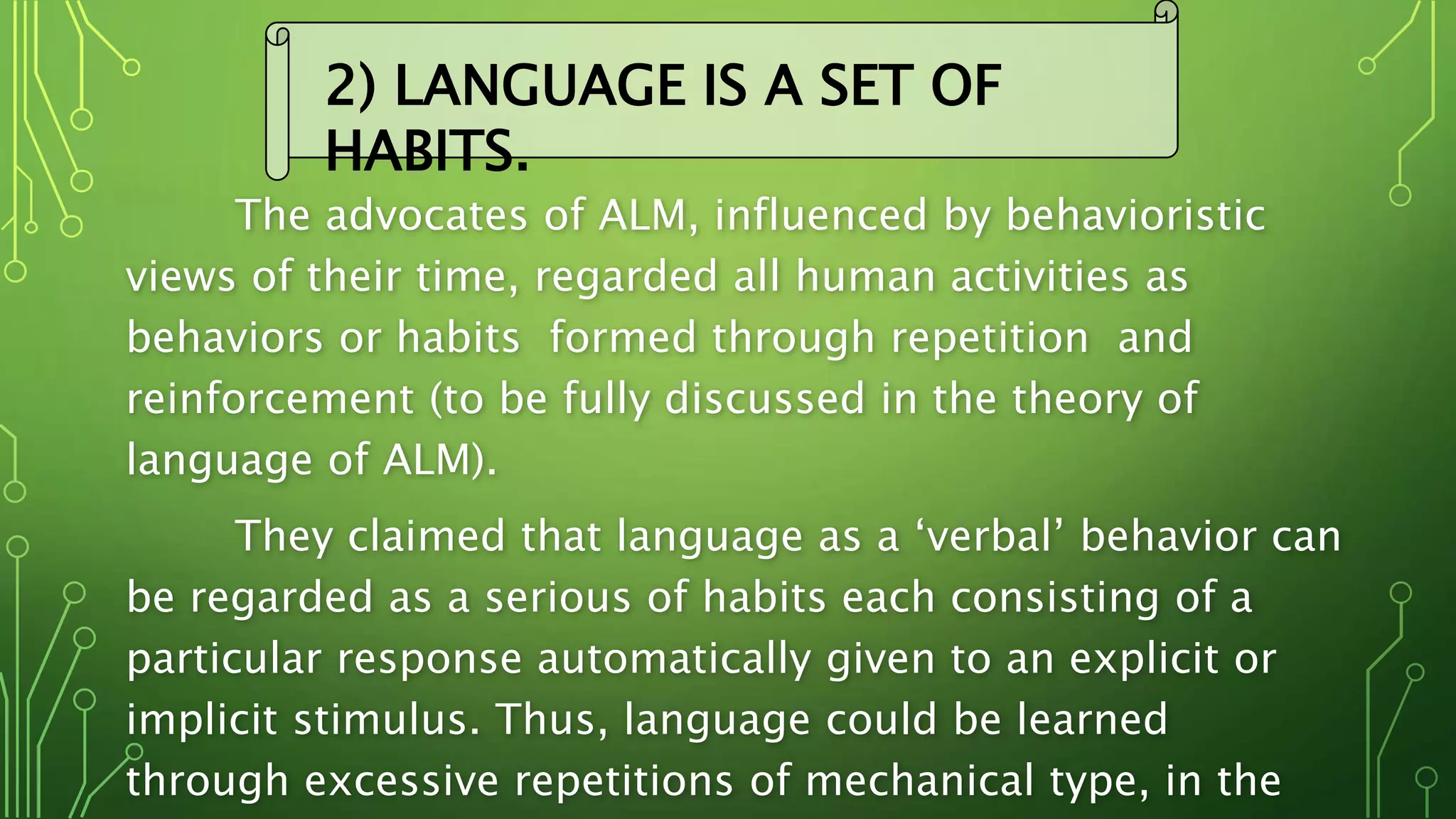 2) LANGUAGE IS A SET OF HABITS.

The advocates of ALM, influenced by behavioristic views of their time, regarded all human activities as behaviors or habits formed through repetition and reinforcement (to be fully discussed in the theory of language of ALM).

They claimed that language as a ‘verbal’ behavior can be regarded as a serious of habits each consisting of a particular response automatically given to an explicit or implicit stimulus. Thus, language could be learned through excessive repetitions of mechanical type, in the